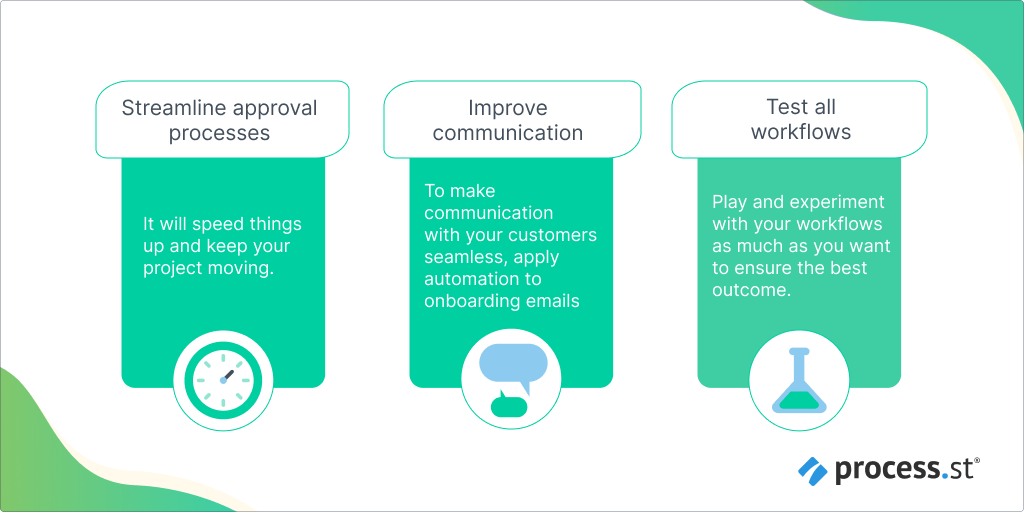 Streamline approval processes

It will speed things up and keep your project moving.

Improve communication

To make communication with your customers seamless, apply automation to onboarding emails

Test all workflows

Play and experiment with your workflows as much as you want to ensure the best outcome.

process.st®